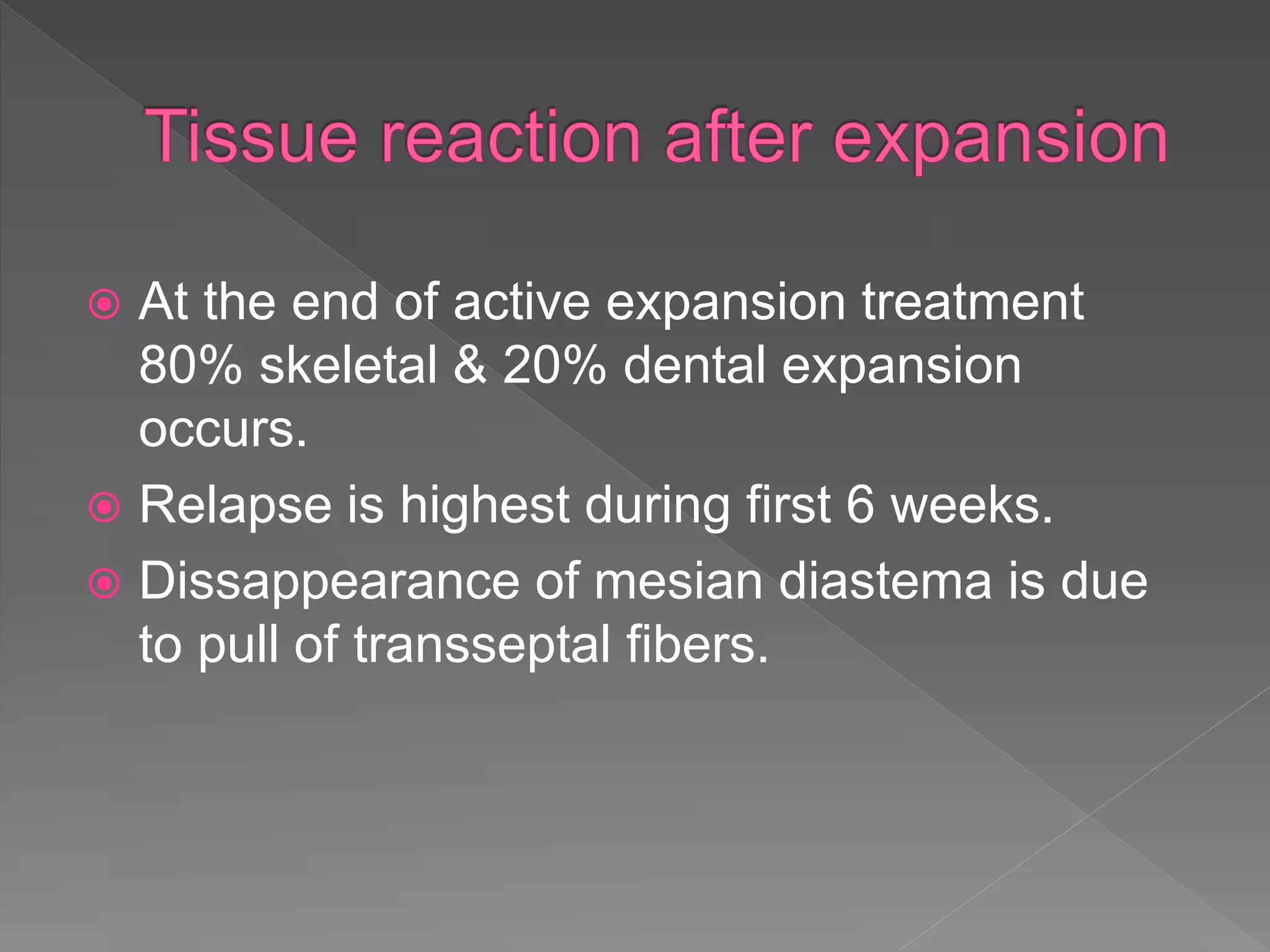 Tissue reaction after expansion

At the end of active expansion treatment 80% skeletal & 20% dental expansion occurs.

Relapse is highest during first 6 weeks.

Dissappearance of mesian diastema is due to pull of transseptal fibers.